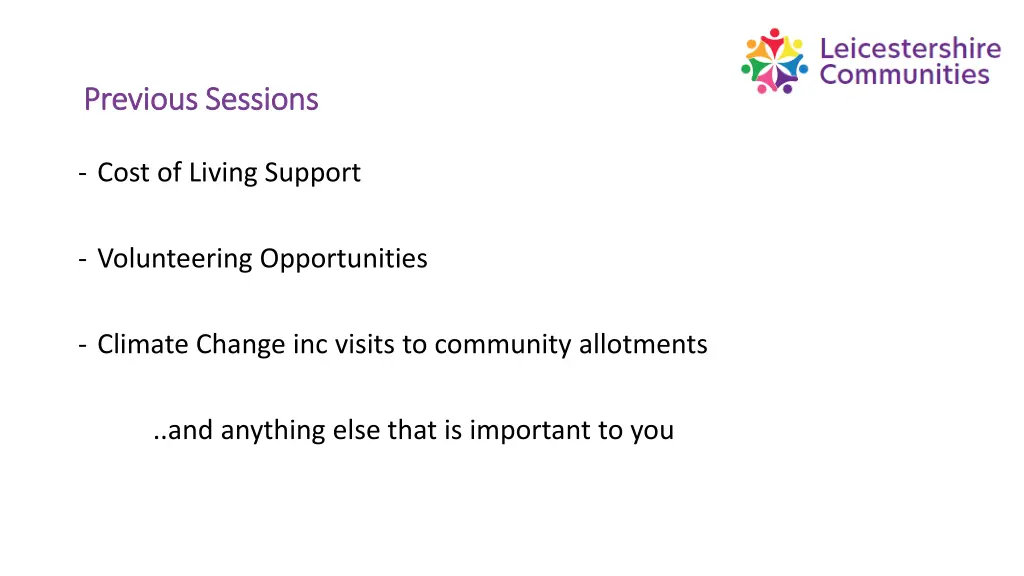 Leicestershire Communities

Previous Sessions

- Cost of Living Support

- Volunteering Opportunities

- Climate Change inc visits to community allotments

..and anything else that is important to you